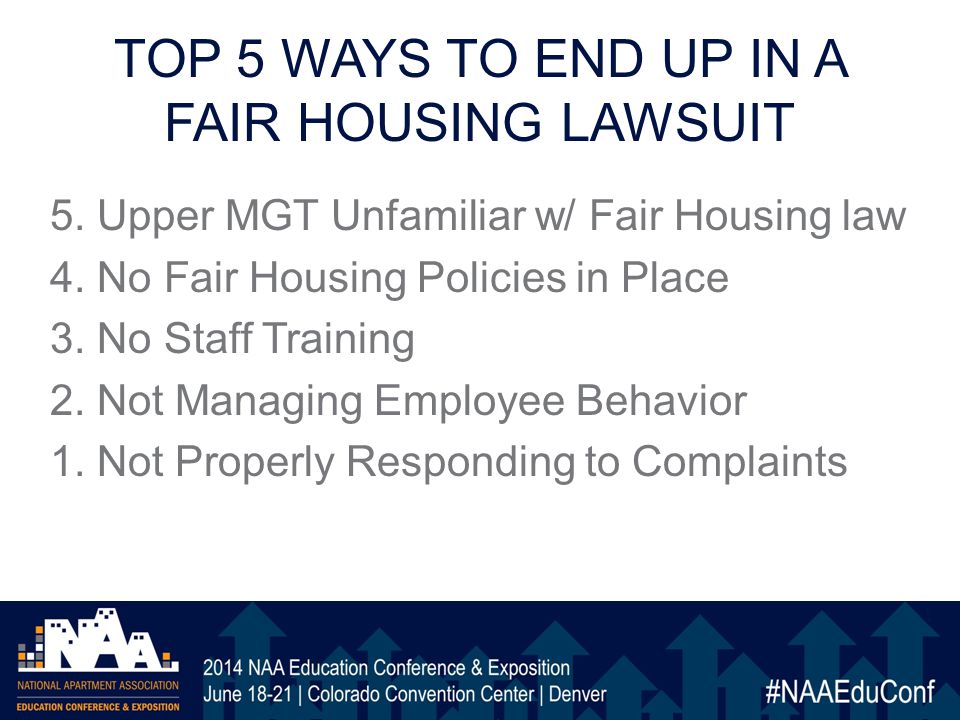 TOP 5 WAYS TO END UP IN A FAIR HOUSING LAWSUIT

5. Upper MGT Unfamiliar w/ Fair Housing law
4. No Fair Housing Policies in Place
3. No Staff Training
2. Not Managing Employee Behavior
1. Not Properly Responding to Complaints

NAA
NATIONAL APARTMENT ASSOCIATION
EDUCATION CONFERENCE & EXPOSITION

2014 NAA Education Conference & Exposition
June 18-21 | Colorado Convention Center | Denver

#NAAEduConf